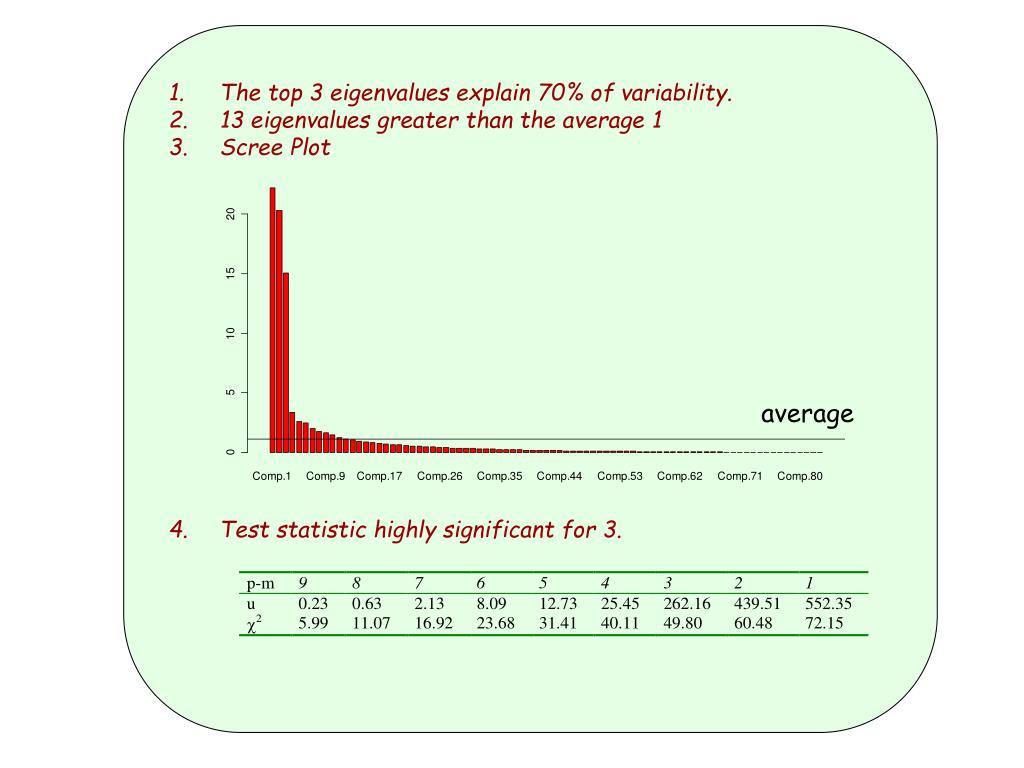 1. The top 3 eigenvalues explain 70% of variability.
2. 13 eigenvalues greater than the average 1
3. Scree Plot

20
15
10
5
0

average

Comp.1 Comp.9 Comp.17 Comp.26 Comp.35 Comp.44 Comp.53 Comp.62 Comp.71 Comp.80

4. Test statistic highly significant for 3.

| p-m | 9 | 8 | 7 | 6 | 5 | 4 | 3 | 2 | 1 |
|---|---|---|---|---|---|---|---|---|---|
| u | 0.23 | 0.63 | 2.13 | 8.09 | 12.73 | 25.45 | 262.16 | 439.51 | 552.35 |
| $\chi^2$ | 5.99 | 11.07 | 16.92 | 23.68 | 31.41 | 40.11 | 49.80 | 60.48 | 72.15 |